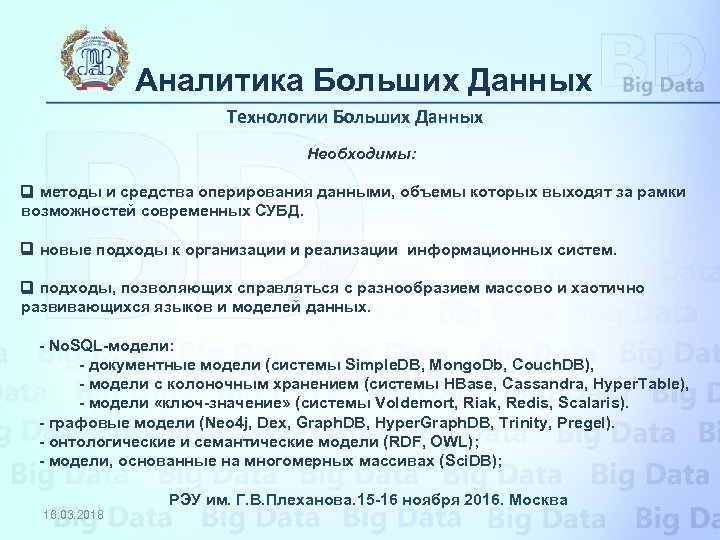 Аналитика Больших Данных

BD Big Data

Технологии Больших Данных

Необходимы:

❑ методы и средства оперирования данными, объемы которых выходят за рамки возможностей современных СУБД.

❑ новые подходы к организации и реализации информационных систем.

❑ подходы, позволяющих справляться с разнообразием массово и хаотично развивающихся языков и моделей данных.

- NoSQL-модели:
- документные модели (системы SimpleDB, MongoDb, CouchDB),
- модели с колоночным хранением (системы HBase, Cassandra, HyperTable),
- модели «ключ-значение» (системы Voldemort, Riak, Redis, Scalaris).
- графовые модели (Neo4j, Dex, GraphDB, HyperGraphDB, Trinity, Pregel).
- онтологические и семантические модели (RDF, OWL);
- модели, основанные на многомерных массивах (SciDB);

РЭУ им. Г.В.Плеханова.15-16 ноября 2016. Москва

18.03.2018